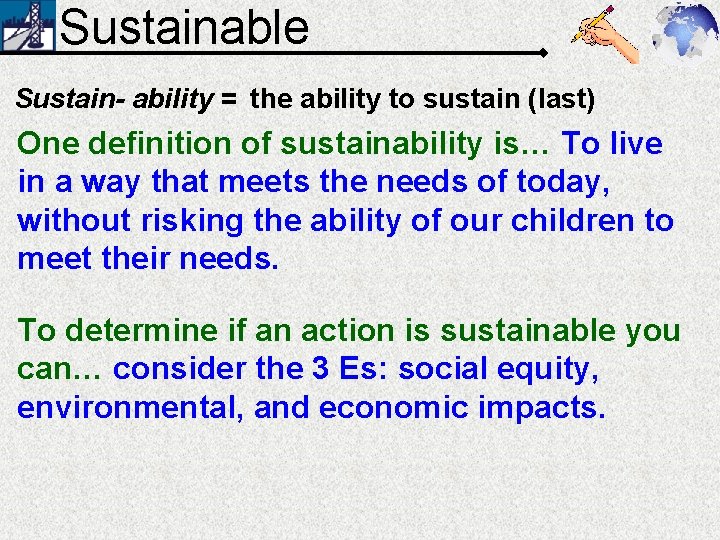 Sustainable

Sustain- ability = the ability to sustain (last)

One definition of sustainability is… To live in a way that meets the needs of today, without risking the ability of our children to meet their needs.

To determine if an action is sustainable you can… consider the 3 Es: social equity, environmental, and economic impacts.